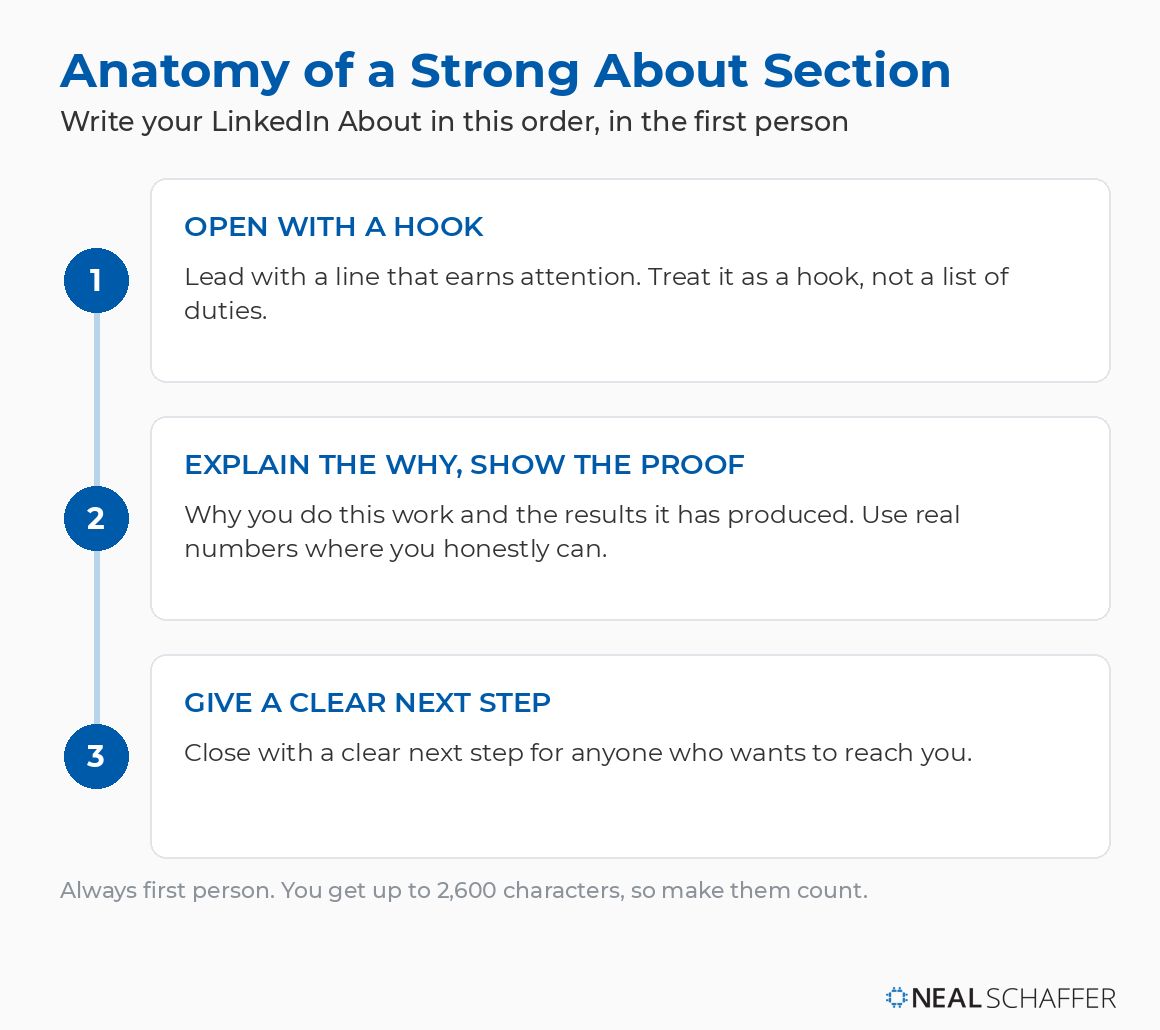 Anatomy of a Strong About Section

Write your LinkedIn About in this order, in the first person

1

OPEN WITH A HOOK

Lead with a line that earns attention. Treat it as a hook, not a list of duties.

2

EXPLAIN THE WHY, SHOW THE PROOF

Why you do this work and the results it has produced. Use real numbers where you honestly can.

3

GIVE A CLEAR NEXT STEP

Close with a clear next step for anyone who wants to reach you.

Always first person. You get up to 2,600 characters, so make them count.

NEAL SCHAFFER